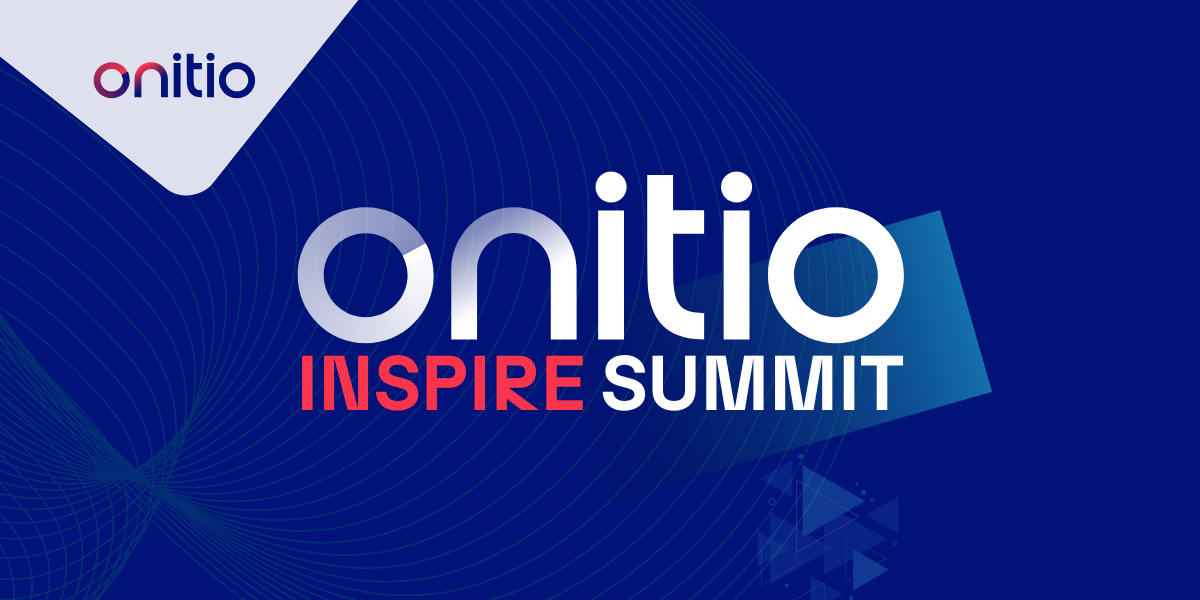 onitio

onitio
INSPIRE SUMMIT